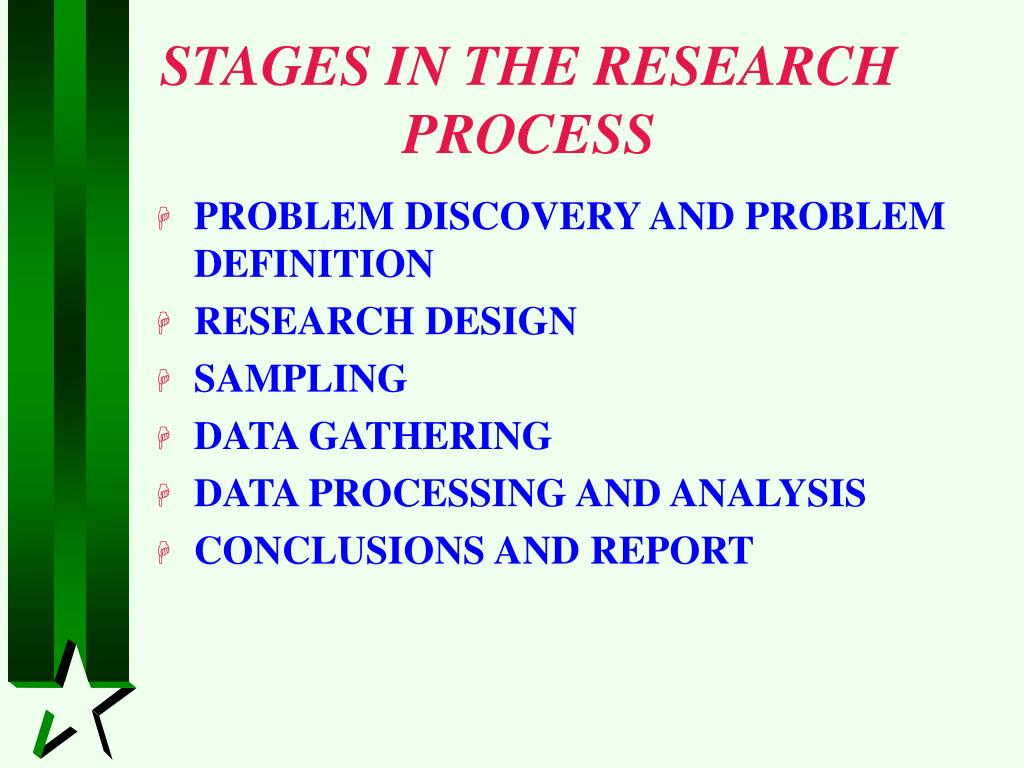 STAGES IN THE RESEARCH PROCESS

PROBLEM DISCOVERY AND PROBLEM DEFINITION
RESEARCH DESIGN
SAMPLING
DATA GATHERING
DATA PROCESSING AND ANALYSIS
CONCLUSIONS AND REPORT